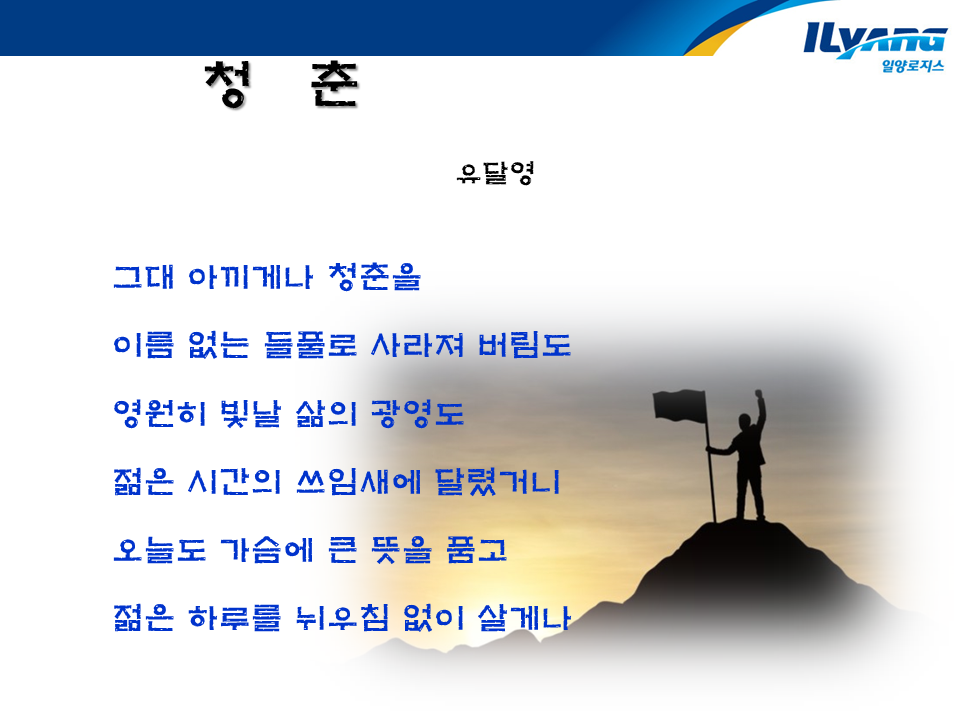 ILYANG
일양로지스

청 춘

유달영

그대 아끼게나 청춘을

이름 없는 들풀로 사라져 버림도

영원히 빛날 삶의 광영도

젊은 시간의 쓰임새에 달렸거니

오늘도 가슴에 큰 뜻을 품고

젊은 하루를 뉘우침 없이 살게나